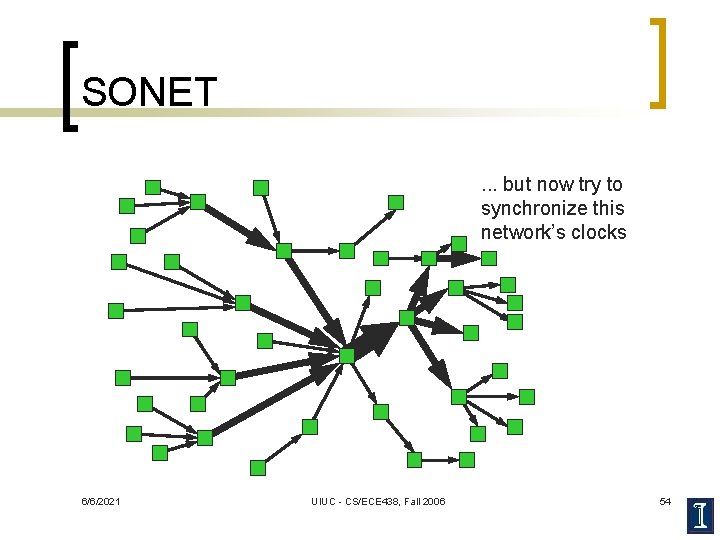 SONET

... but now try to synchronize this network's clocks

6/6/2021

UIUC - CS/ECE438, Fall 2006

54